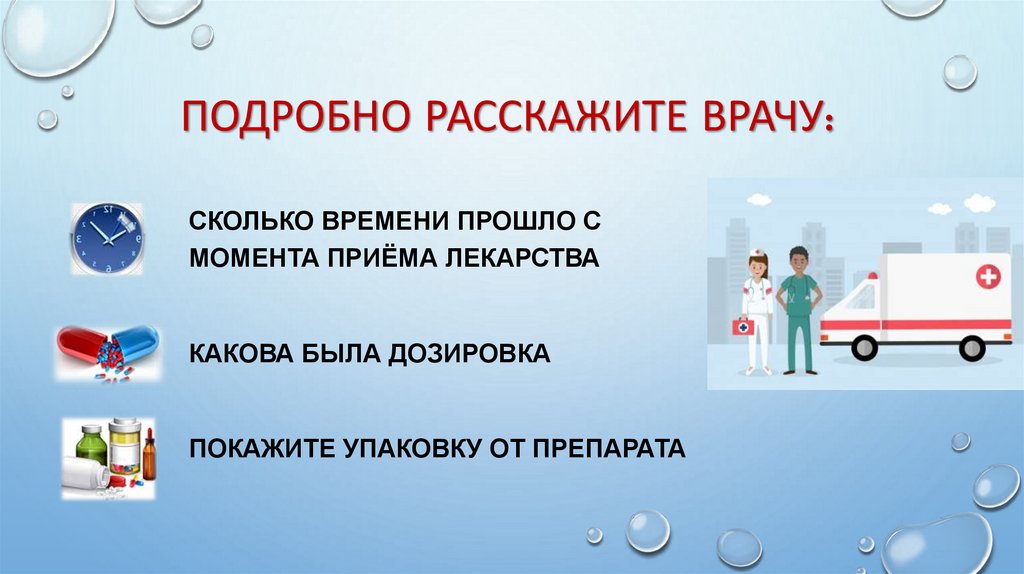 ПОДРОБНО РАССКАЖИТЕ ВРАЧУ:

СКОЛЬКО ВРЕМЕНИ ПРОШЛО С МОМЕНТА ПРИЁМА ЛЕКАРСТВА

КАКОВА БЫЛА ДОЗИРОВКА

ПОКАЖИТЕ УПАКОВКУ ОТ ПРЕПАРАТА